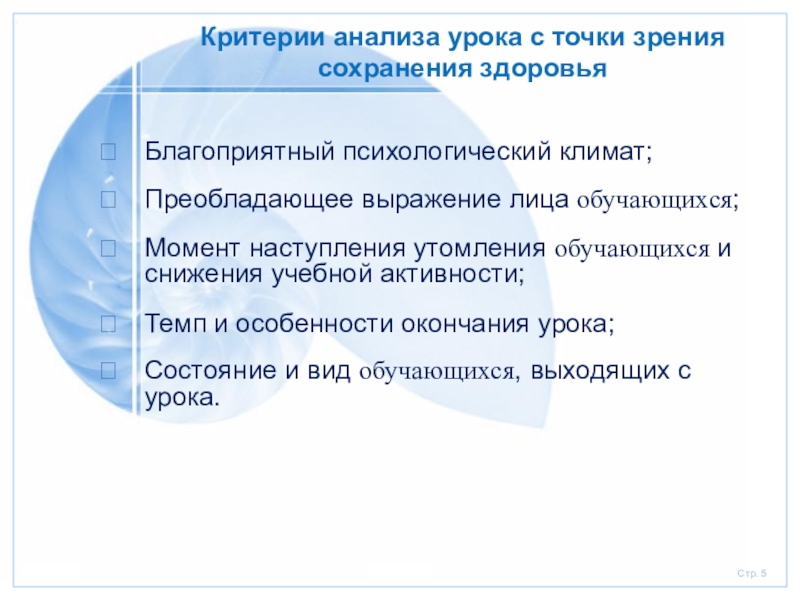 Критерии анализа урока с точки зрения сохранения здоровья

Благоприятный психологический климат;

Преобладающее выражение лица обучающихся;

Момент наступления утомления обучающихся и снижения учебной активности;

Темп и особенности окончания урока;

Состояние и вид обучающихся, выходящих с урока.

Стр. 5